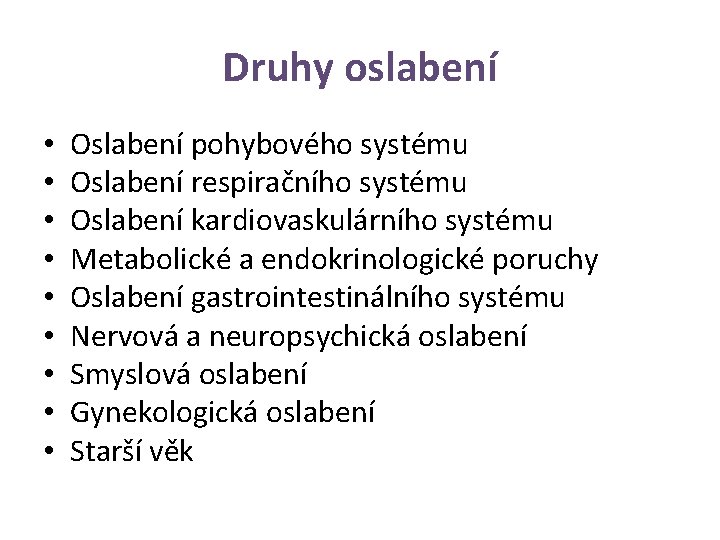 Druhy oslabení

• Oslabení pohybového systému
• Oslabení respiračního systému
• Oslabení kardiovaskulárního systému
• Metabolické a endokrinologické poruchy
• Oslabení gastrointestinálního systému
• Nervová a neuropsychická oslabení
• Smyslová oslabení
• Gynekologická oslabení
• Starší věk